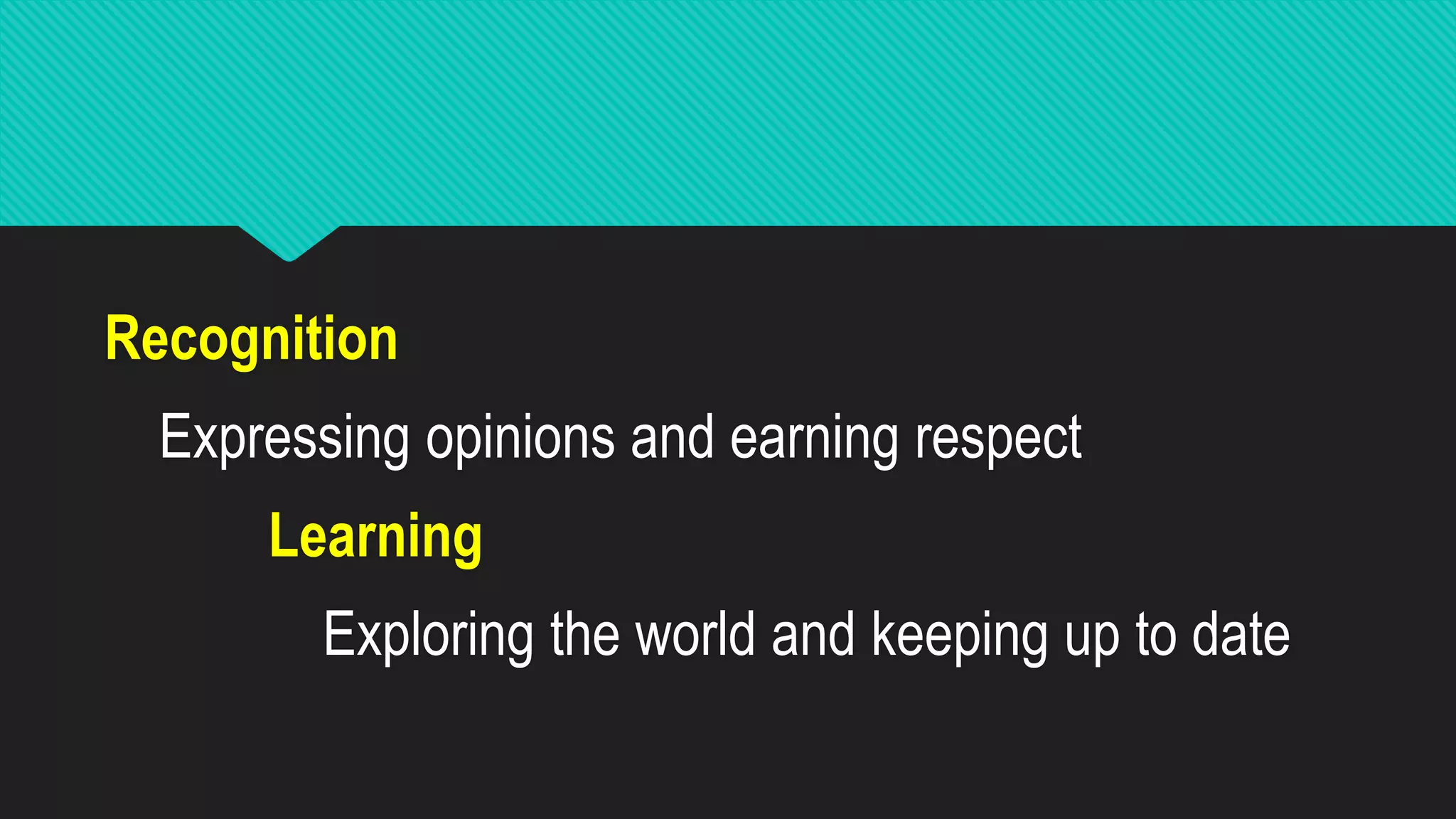 Recognition

Expressing opinions and earning respect

Learning

Exploring the world and keeping up to date